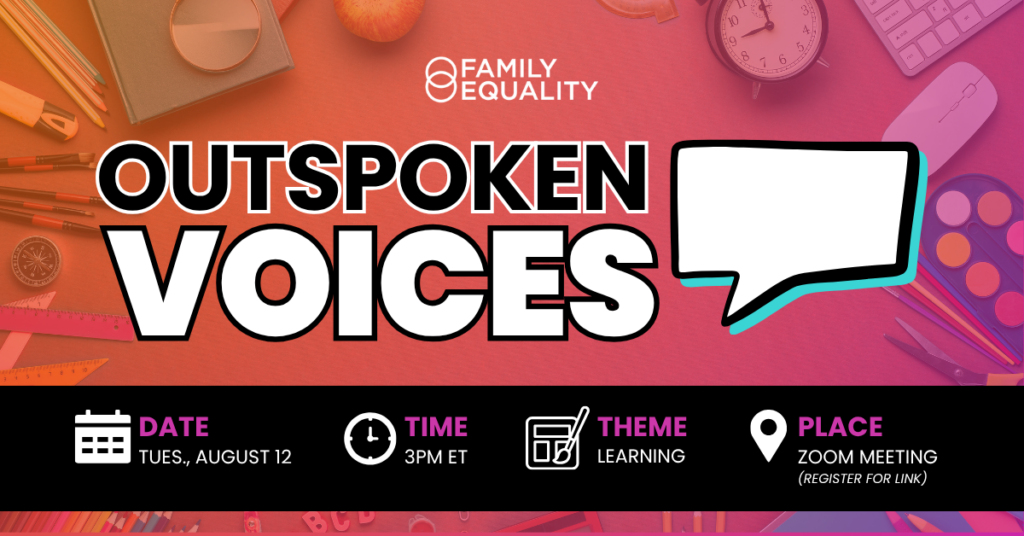 FAMILY EQUALITY

OUTSPOKEN VOICES

DATE
TUES., AUGUST 12

TIME
3PM ET

THEME
LEARNING

PLACE
ZOOM MEETING
(REGISTER FOR LINK)